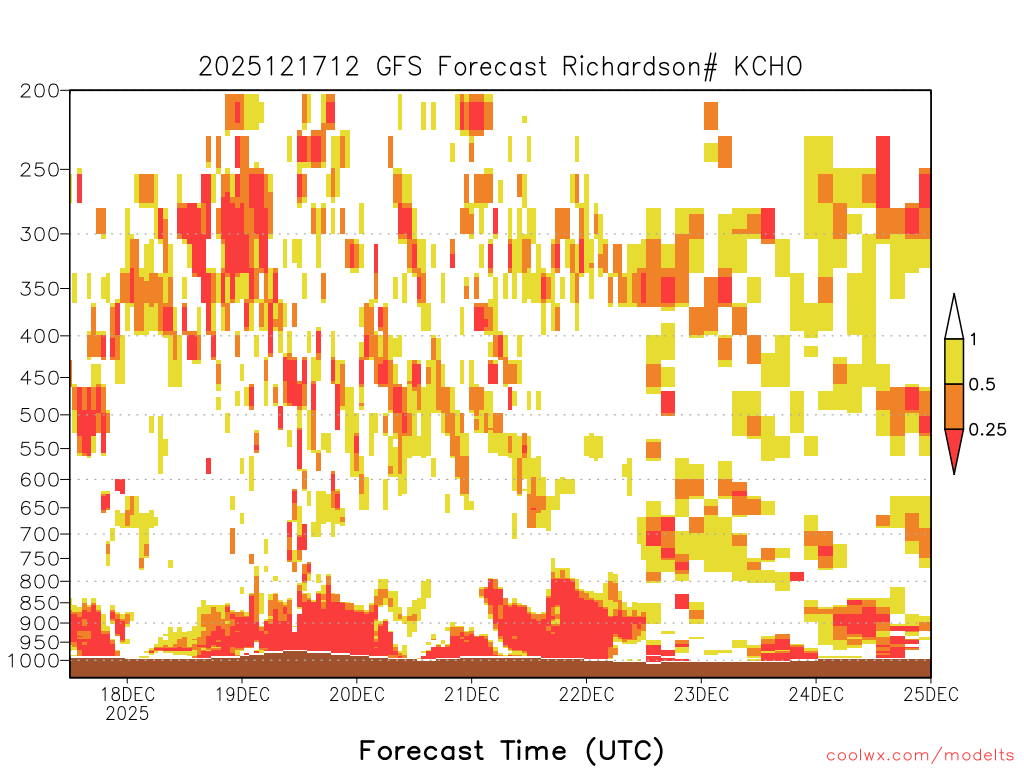 2025121712 GFS Forecast Richardson# KCHO

200
250
300
350
400
450
500
550
600
650
700
750
800
850
900
950
1000

1
0.5
0.25

18DEC
2025
19DEC
20DEC
21DEC
22DEC
23DEC
24DEC
25DEC

Forecast Time (UTC)

coolwx.com/modelts